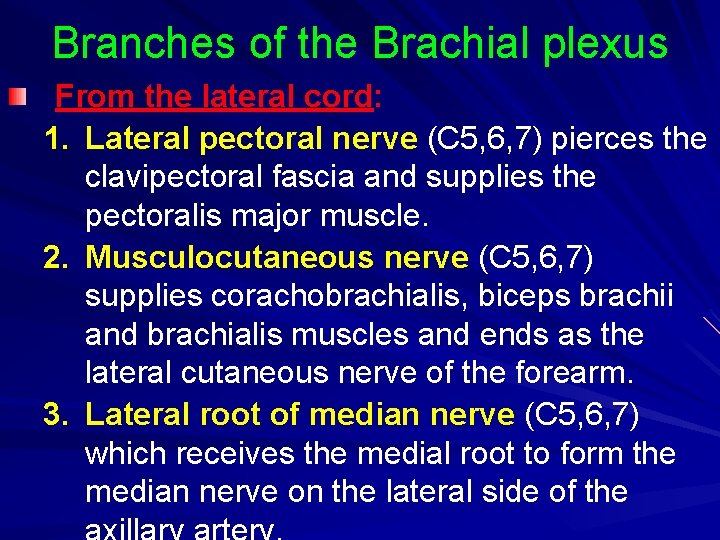 Branches of the Brachial plexus

From the lateral cord:

1. Lateral pectoral nerve (C5,6,7) pierces the clavipectoral fascia and supplies the pectoralis major muscle.
2. Musculocutaneous nerve (C5,6,7) supplies corachobrachialis, biceps brachii and brachialis muscles and ends as the lateral cutaneous nerve of the forearm.
3. Lateral root of median nerve (C5,6,7) which receives the medial root to form the median nerve on the lateral side of the axillary artery.